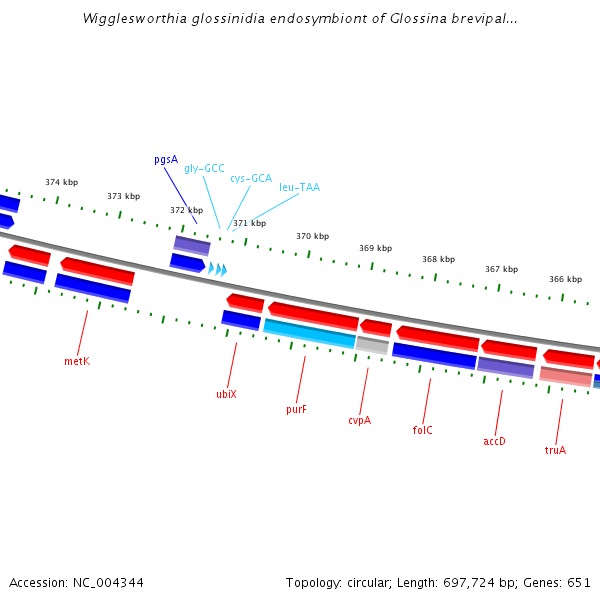 Wigglesworthia glossinidia endosymbiont of Glossina brevipal...

pgsA
gly-GCC
cys-GCA
leu-TAA

374 kbp
373 kbp
372 kbp
371 kbp
370 kbp
369 kbp
368 kbp
367 kbp
366 kbp

metK
ubiX
purF
cvpA
folC
accD
truA

Accession: NC_004344

Topology: circular; Length: 697,724 bp; Genes: 651